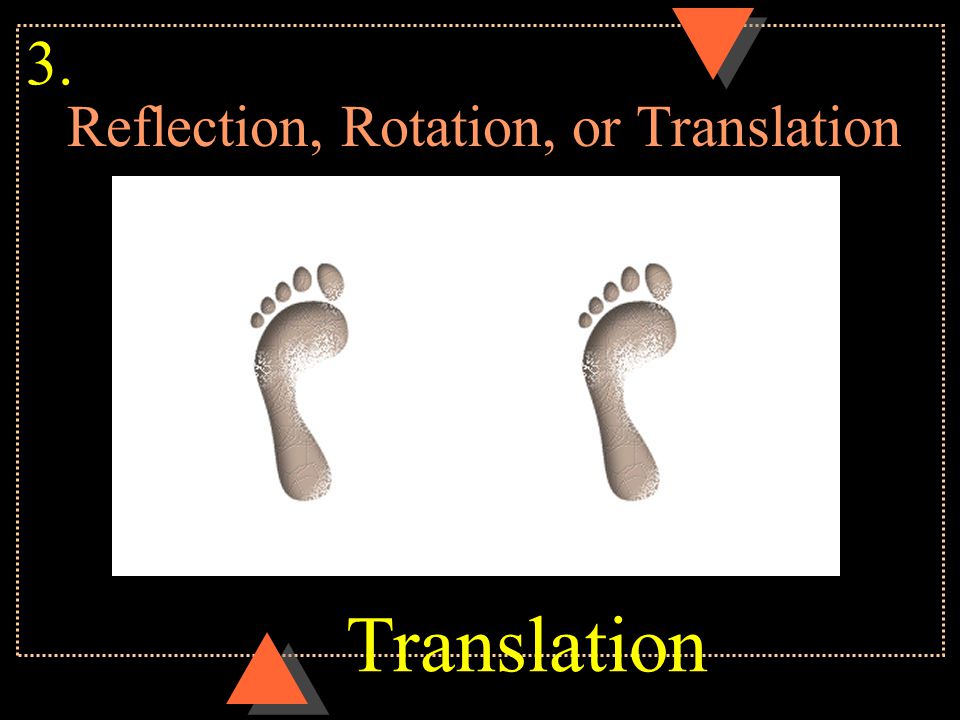 3.

Reflection, Rotation, or Translation

Translation